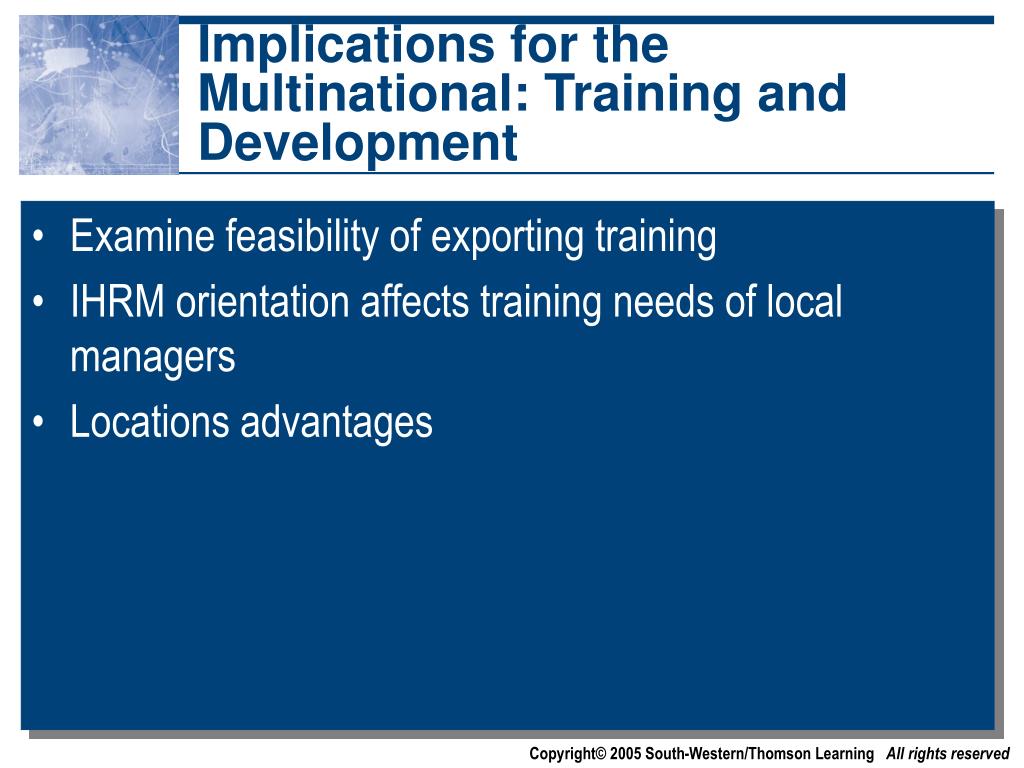 Implications for the Multinational: Training and Development

• Examine feasibility of exporting training
• IHRM orientation affects training needs of local managers
• Locations advantages

Copyright© 2005 South-Western/Thomson Learning All rights reserved